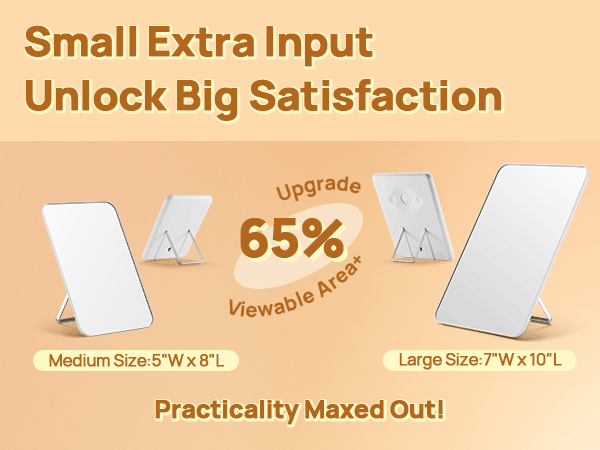 Small Extra Input
Unlock Big Satisfaction

Upgrade
65%
Viewable Area+

Medium Size:5"W x 8"L

Large Size:7"W x 10"L

Practicality Maxed Out!